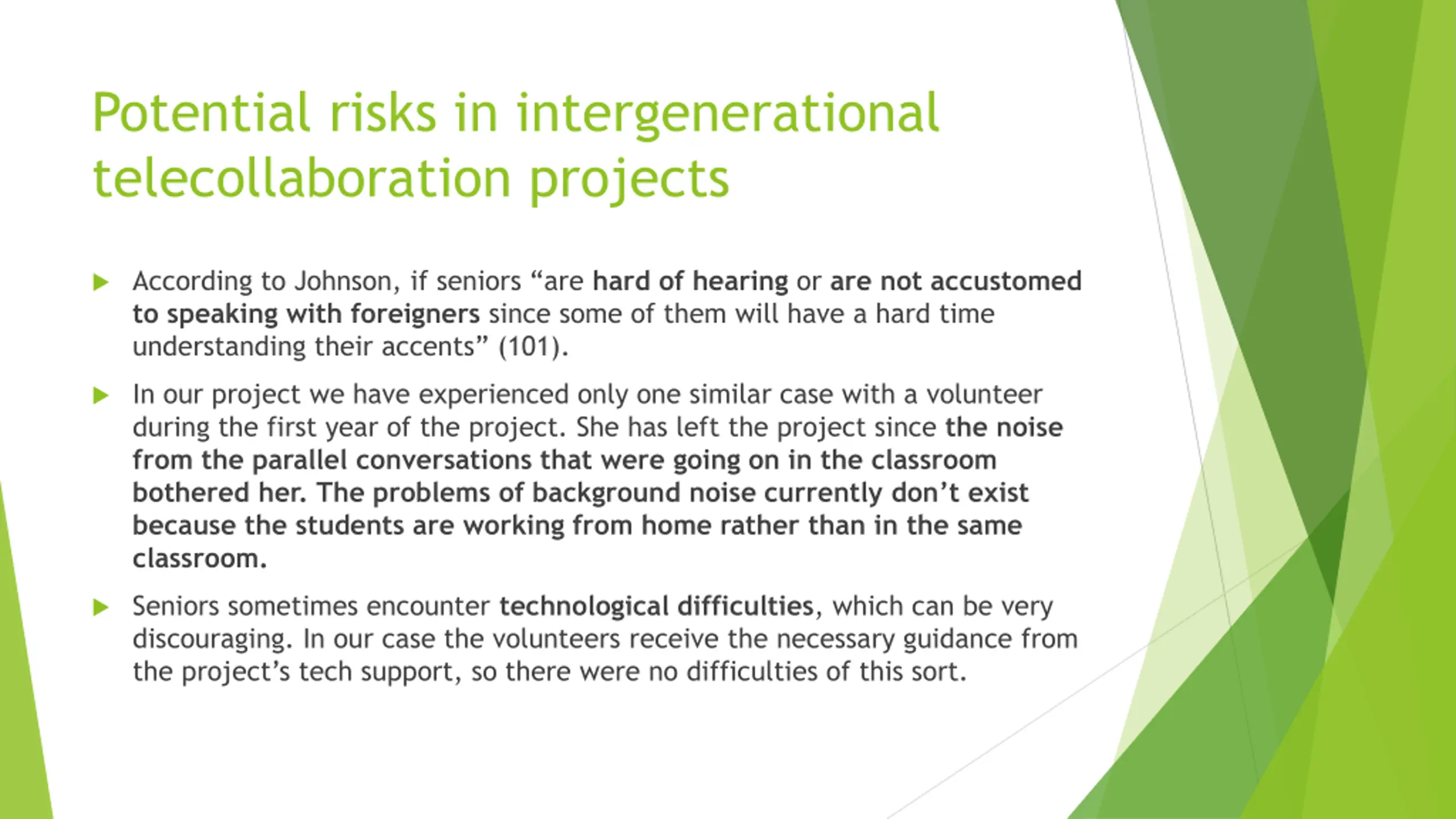 Potential risks in intergenerational telecollaboration projects

According to Johnson, if seniors “are hard of hearing or are not accustomed to speaking with foreigners since some of them will have a hard time understanding their accents” (101).

In our project we have experienced only one similar case with a volunteer during the first year of the project. She has left the project since the noise from the parallel conversations that were going on in the classroom bothered her. The problems of background noise currently don’t exist because the students are working from home rather than in the same classroom.

Seniors sometimes encounter technological difficulties, which can be very discouraging. In our case the volunteers receive the necessary guidance from the project’s tech support, so there were no difficulties of this sort.